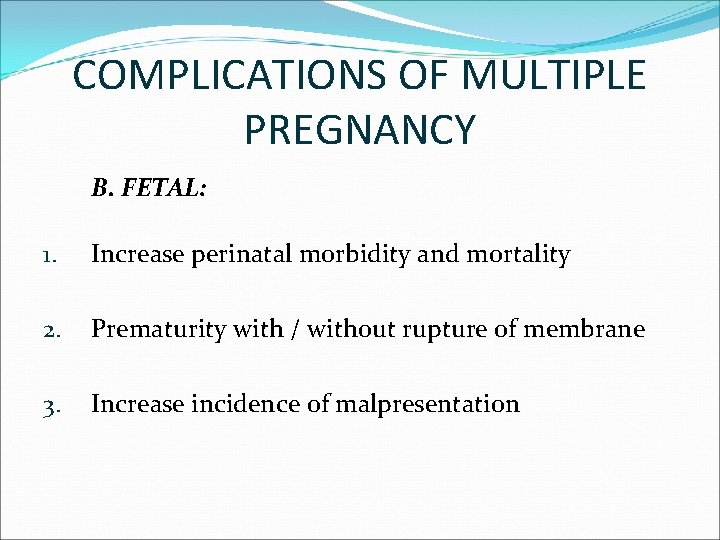 COMPLICATIONS OF MULTIPLE PREGNANCY

B. FETAL:

1. Increase perinatal morbidity and mortality

2. Prematurity with / without rupture of membrane

3. Increase incidence of malpresentation